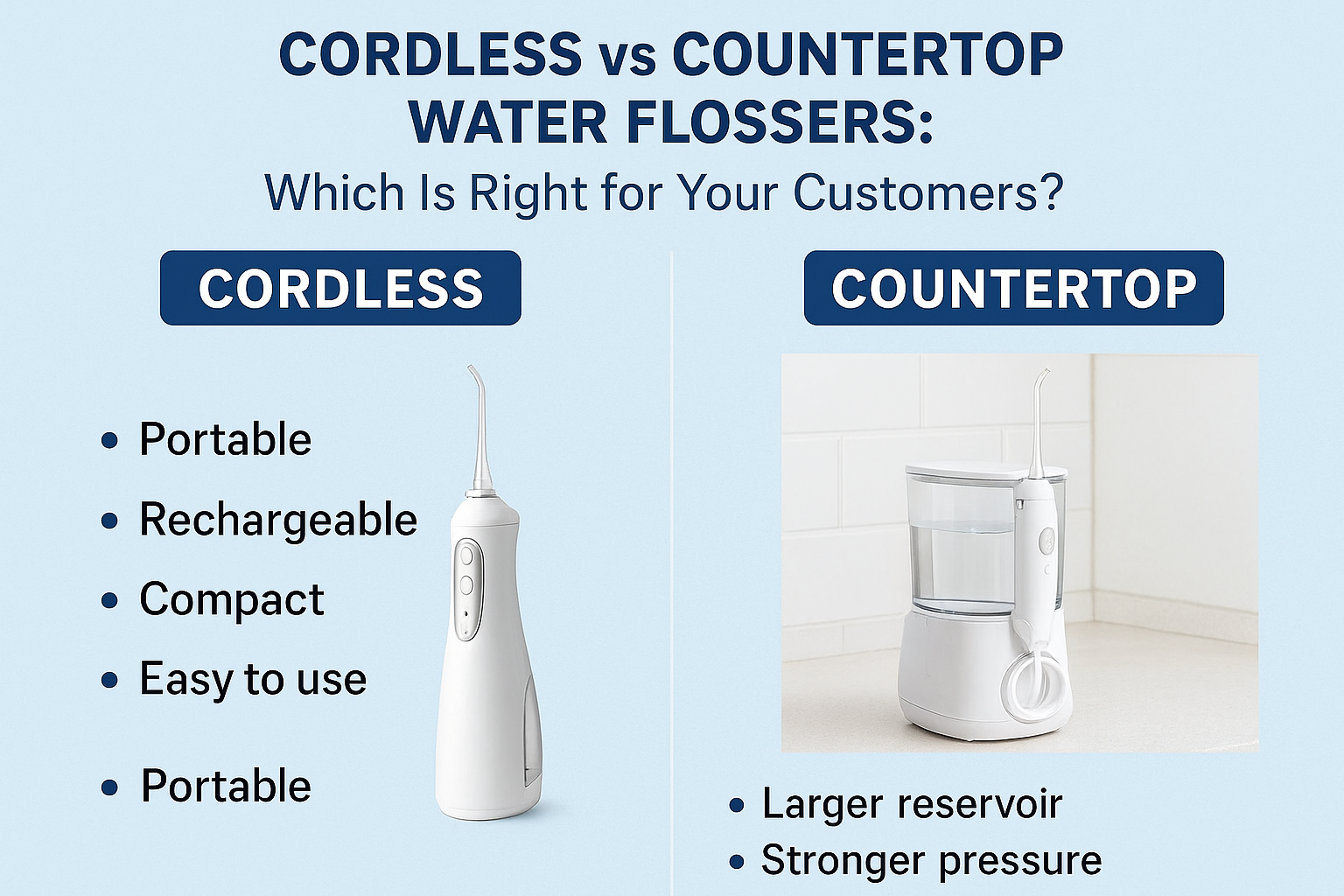 CORDLESS vs COUNTERTOP WATER FLOSSERS:

Which Is Right for Your Customers?

CORDLESS

• Portable
• Rechargeable
• Compact
• Easy to use
• Portable

COUNTERTOP

• Larger reservoir
• Stronger pressure